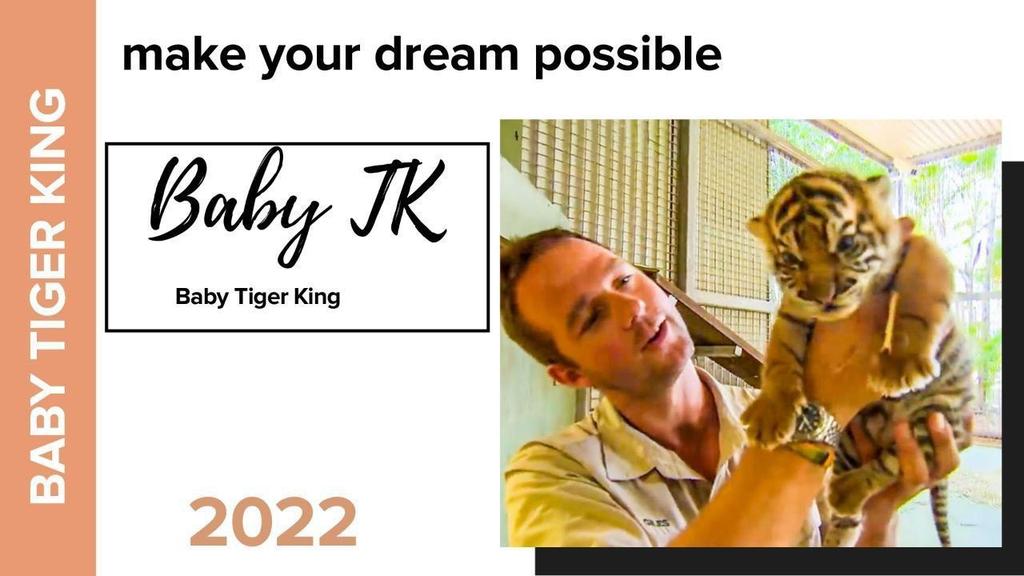 BABY TIGER KING

make your dream possible

Baby TK

Baby Tiger King

2022